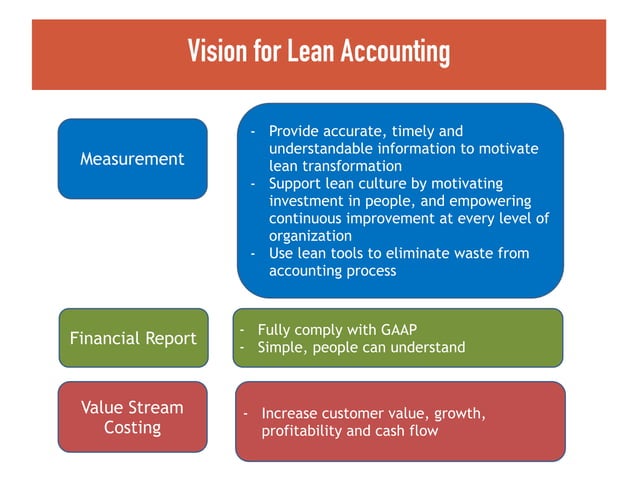 Vision for Lean Accounting

Measurement

- Provide accurate, timely and understandable information to motivate lean transformation
- Support lean culture by motivating investment in people, and empowering continuous improvement at every level of organization
- Use lean tools to eliminate waste from accounting process

Financial Report

- Fully comply with GAAP
- Simple, people can understand

Value Stream Costing

- Increase customer value, growth, profitability and cash flow